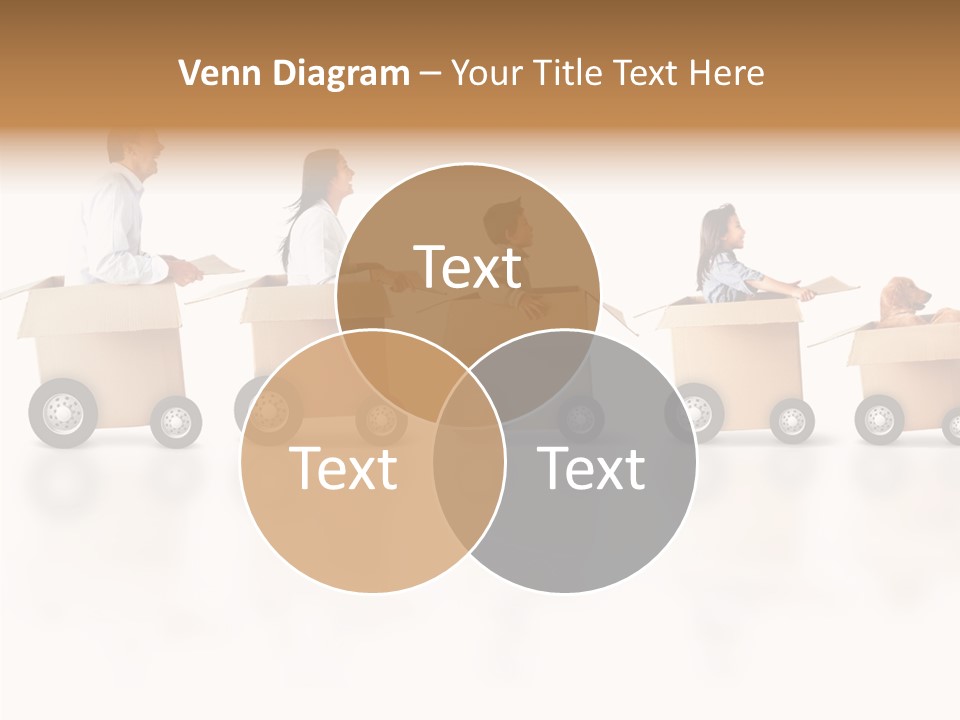 Venn Diagram – Your Title Text Here

Text

Text

Text